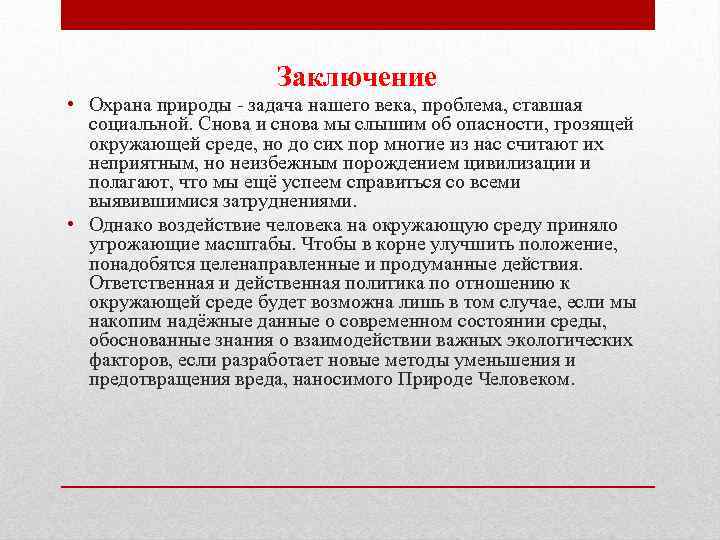 Заключение

• Охрана природы - задача нашего века, проблема, ставшая социальной. Снова и снова мы слышим об опасности, грозящей окружающей среде, но до сих пор многие из нас считают их неприятным, но неизбежным порождением цивилизации и полагают, что мы ещё успеем справиться со всеми выявившимися затруднениями.

• Однако воздействие человека на окружающую среду приняло угрожающие масштабы. Чтобы в корне улучшить положение, понадобятся целенаправленные и продуманные действия. Ответственная и действенная политика по отношению к окружающей среде будет возможна лишь в том случае, если мы накопим надёжные данные о современном состоянии среды, обоснованные знания о взаимодействии важных экологических факторов, если разработает новые методы уменьшения и предотвращения вреда, наносимого Природе Человеком.